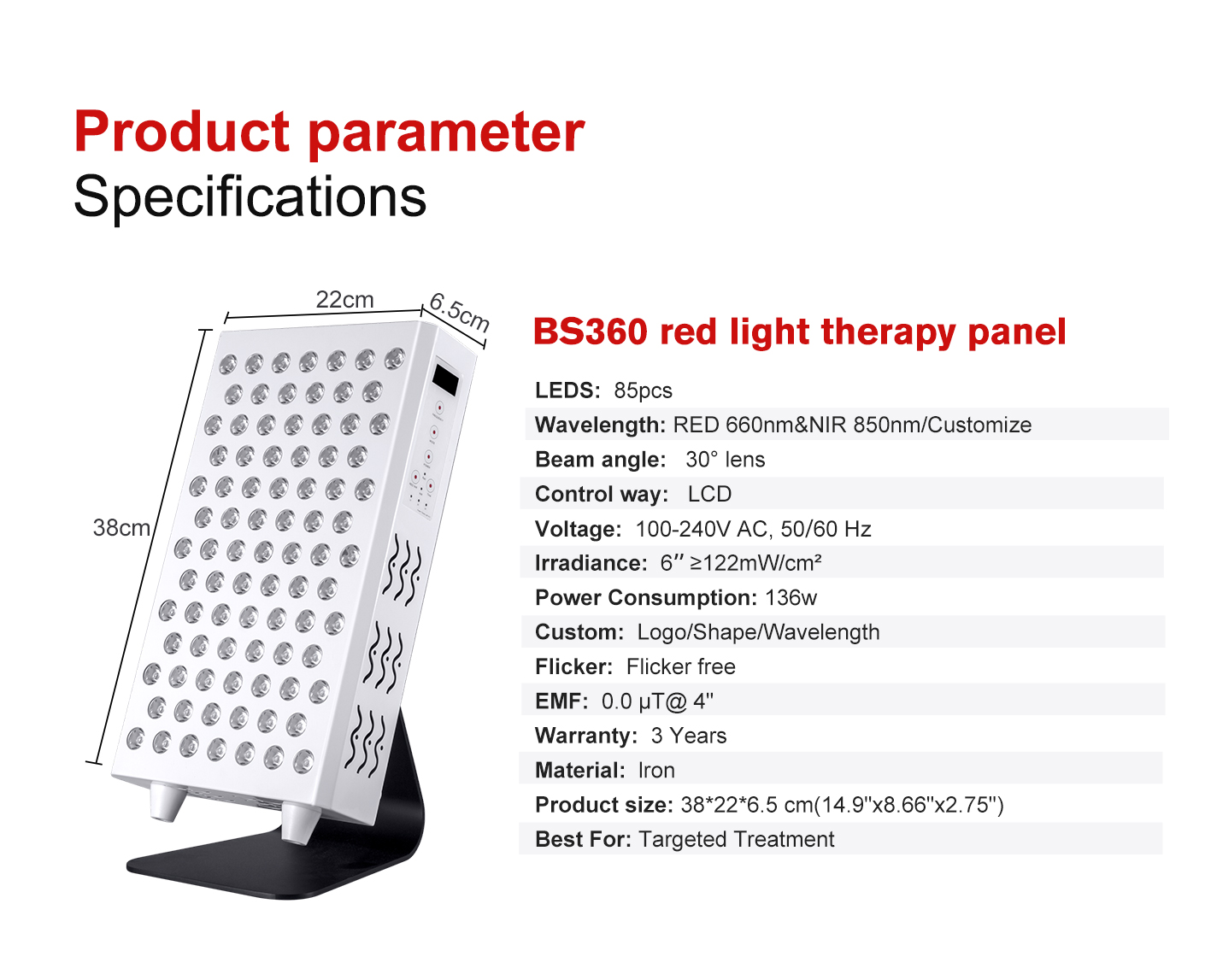 Product parameter
Specifications

22cm
6.5cm
38cm

BS360 red light therapy panel

LEDS: 85pcs
Wavelength: RED 660nm&NIR 850nm/Customize
Beam angle: 30° lens
Control way: LCD
Voltage: 100-240V AC, 50/60 Hz
Irradiance: 6″ ≥122mW/cm²
Power Consumption: 136w
Custom: Logo/Shape/Wavelength
Flicker: Flicker free
EMF: 0.0 μT@ 4"
Warranty: 3 Years
Material: Iron
Product size: 38*22*6.5 cm(14.9"x8.66"x2.75")
Best For: Targeted Treatment